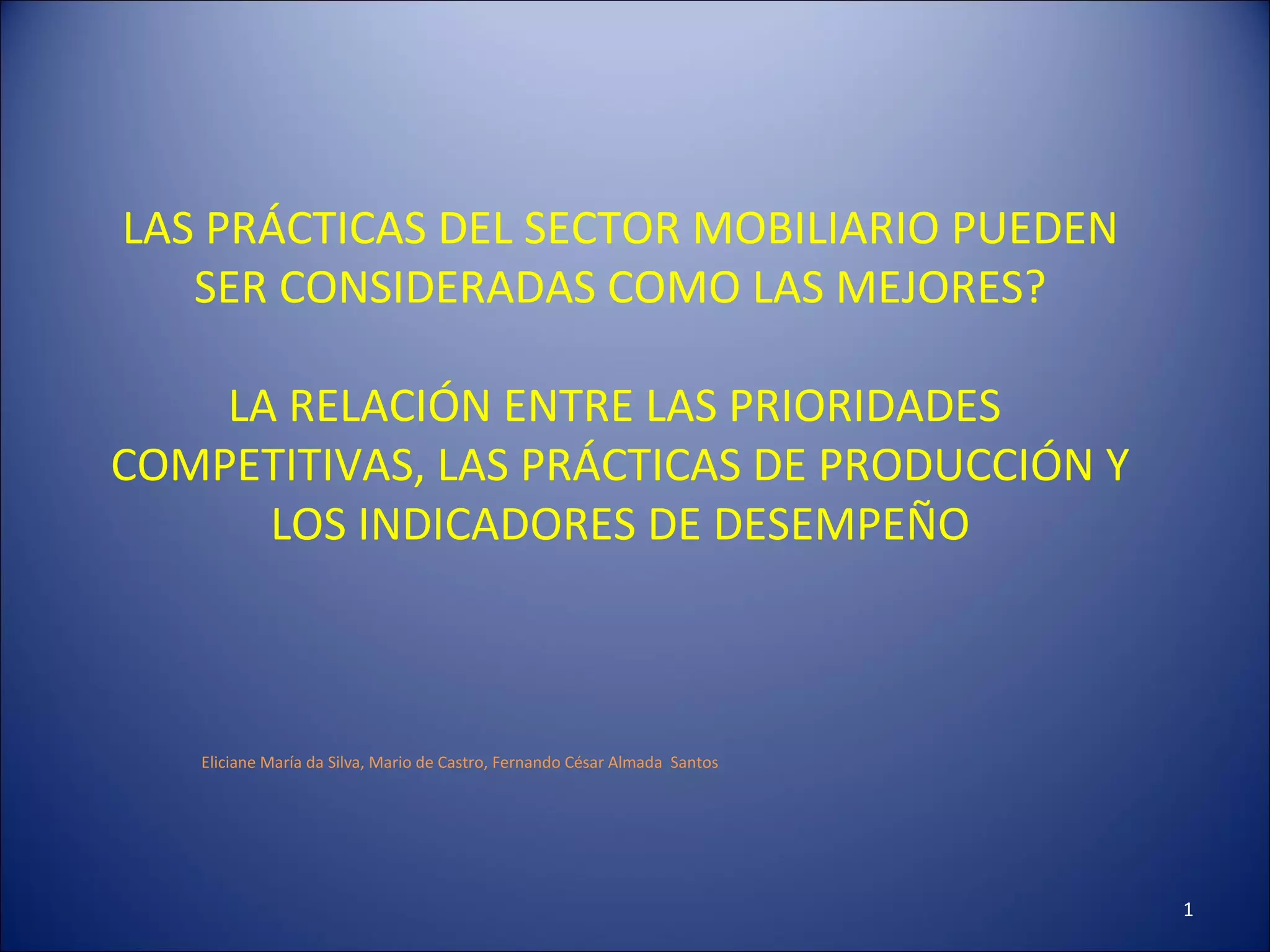 LAS PRÁCTICAS DEL SECTOR MOBILIARIO PUEDEN SER CONSIDERADAS COMO LAS MEJORES?

LA RELACIÓN ENTRE LAS PRIORIDADES COMPETITIVAS, LAS PRÁCTICAS DE PRODUCCIÓN Y LOS INDICADORES DE DESEMPEÑO

Eliciane María da Silva, Mario de Castro, Fernando César Almada Santos

1